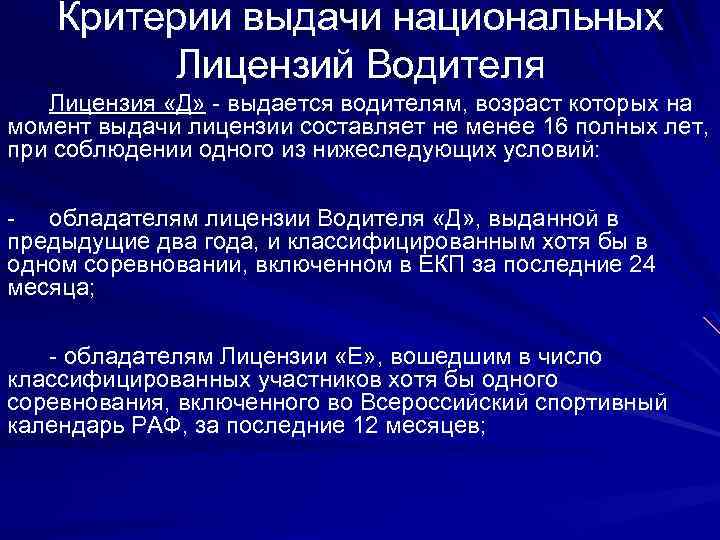 Критерии выдачи национальных Лицензий Водителя

Лицензия «Д» - выдается водителям, возраст которых на момент выдачи лицензии составляет не менее 16 полных лет, при соблюдении одного из нижеследующих условий:

- обладателям лицензии Водителя «Д», выданной в предыдущие два года, и классифицированным хотя бы в одном соревновании, включенном в ЕКП за последние 24 месяца;

- обладателям Лицензии «Е», вошедшим в число классифицированных участников хотя бы одного соревнования, включенного во Всероссийский спортивный календарь РАФ, за последние 12 месяцев;